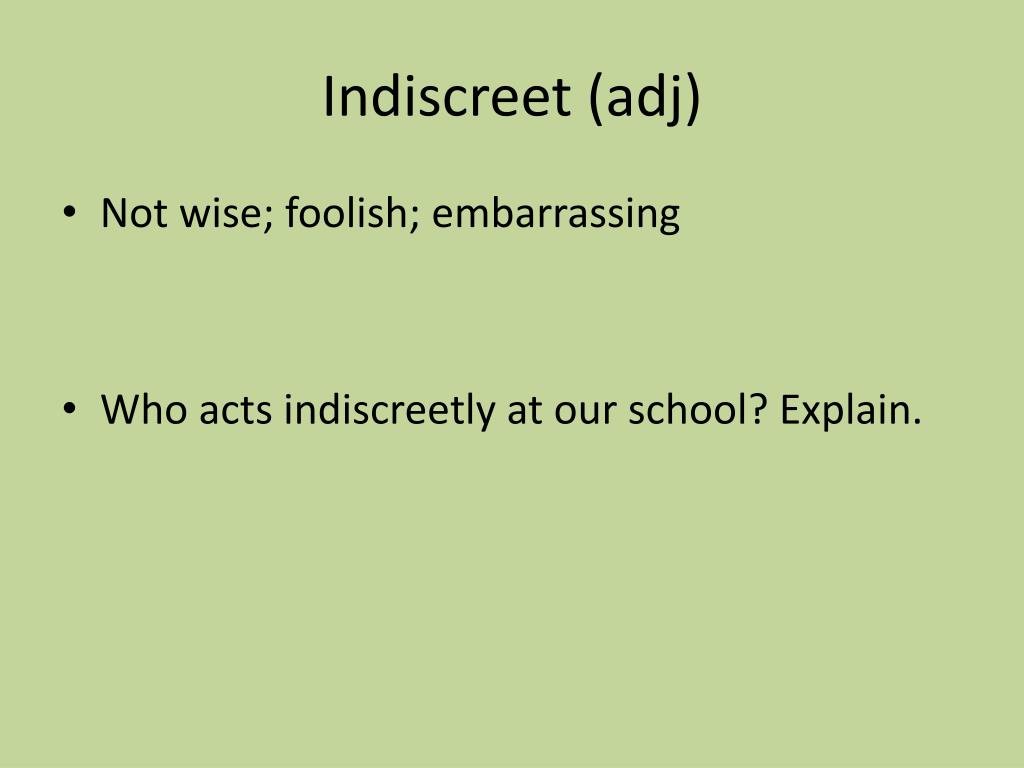 Indiscreet (adj)

• Not wise; foolish; embarrassing

• Who acts indiscreetly at our school? Explain.